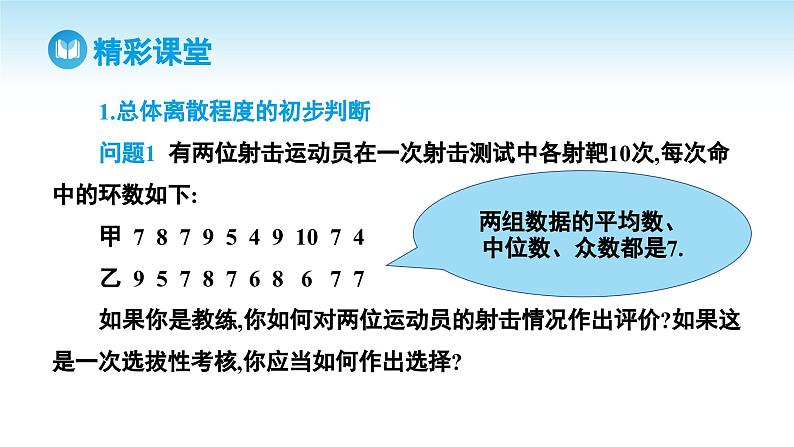 精彩课堂

1.总体离散程度的初步判断

问题1 有两位射击运动员在一次射击测试中各射靶10次,每次命中的环数如下:

甲 7 8 7 9 5 4 9 10 7 4

乙 9 5 7 8 7 6 8 6 7 7

两组数据的平均数、中位数、众数都是7.

如果你是教练,你如何对两位运动员的射击情况作出评价?如果这是一次选拔性考核,你应当如何作出选择?